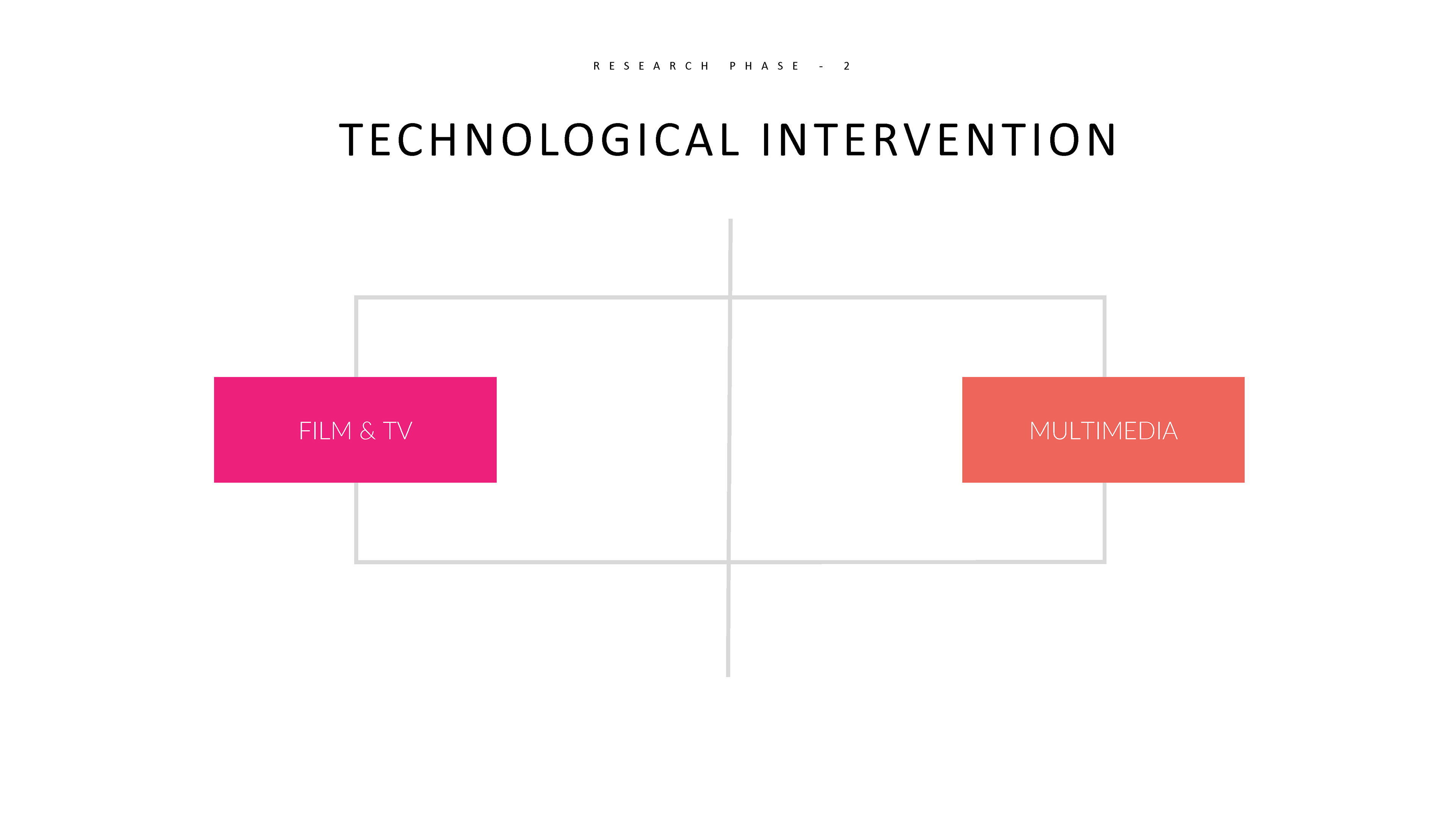 RESEARCH PHASE - 2

TECHNOLOGICAL INTERVENTION

FILM & TV

MULTIMEDIA